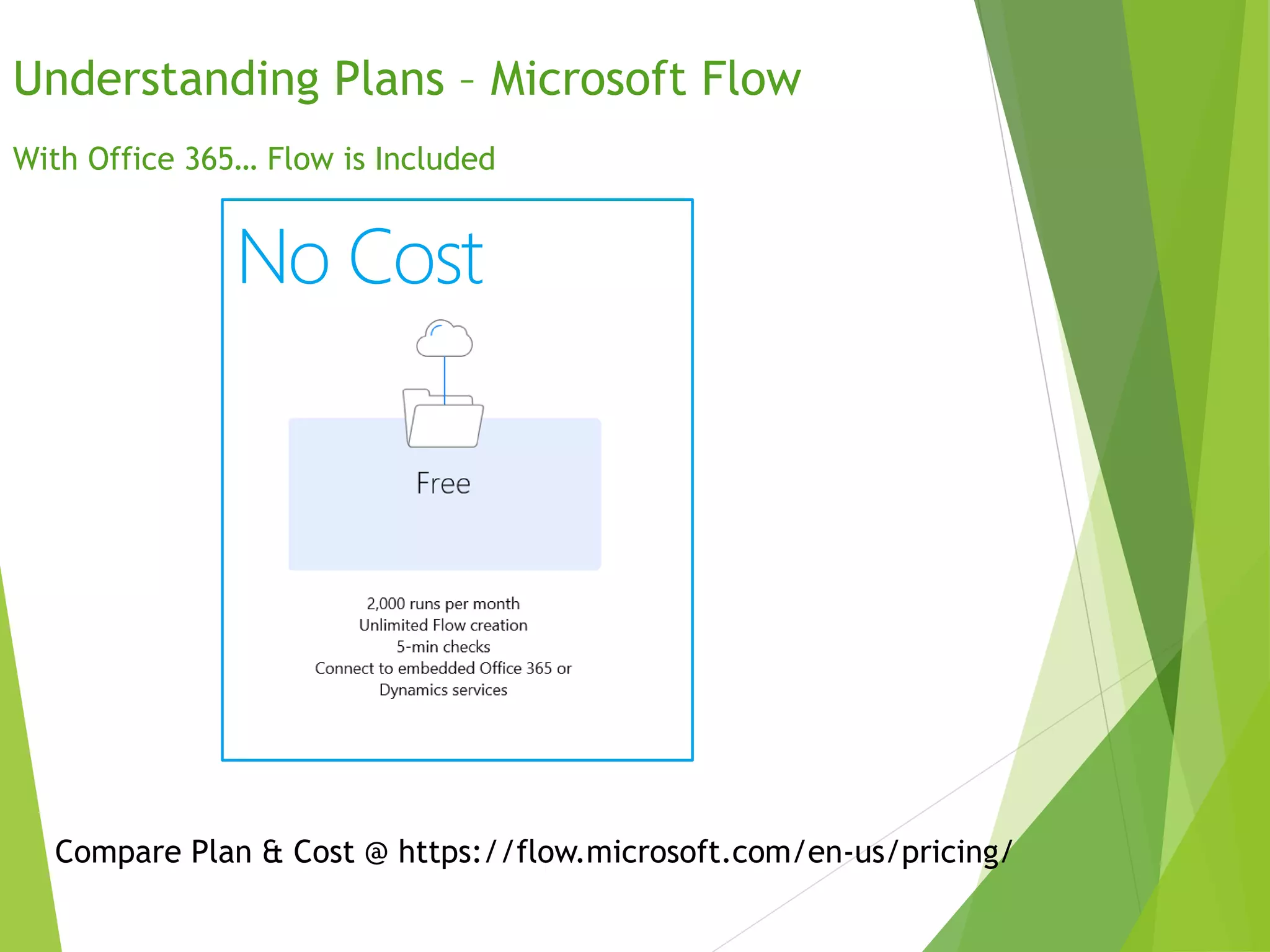 Understanding Plans – Microsoft Flow

With Office 365… Flow is Included

No Cost

Free

2,000 runs per month
Unlimited Flow creation
5-min checks
Connect to embedded Office 365 or Dynamics services

Compare Plan & Cost @ https://flow.microsoft.com/en-us/pricing/